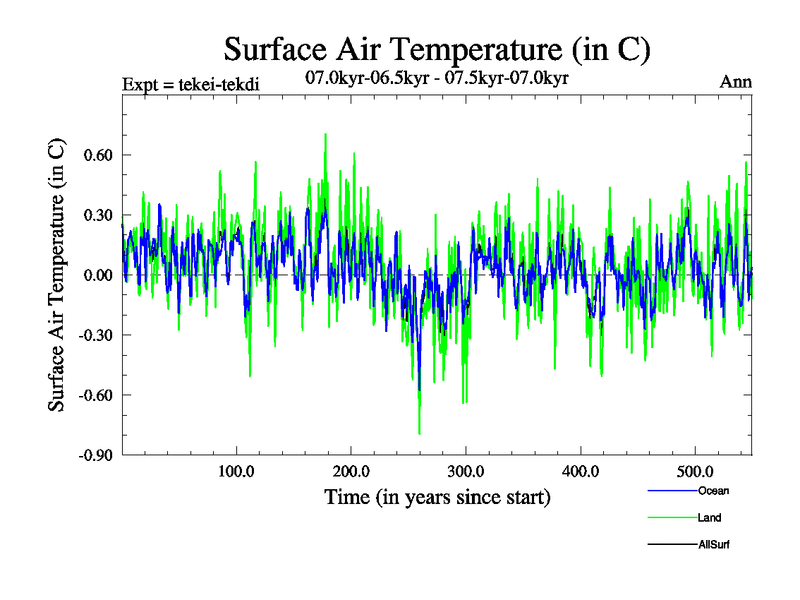 Surface Air Temperature (in C)

Expt = tekei-tekdi

07.0kyr-06.5kyr - 07.5kyr-07.0kyr

Ann

Surface Air Temperature (in C)

0.60
0.30
0.00
-0.30
-0.60
-0.90

100.0
200.0
300.0
400.0
500.0

Time (in years since start)

Ocean
Land
AllSurf